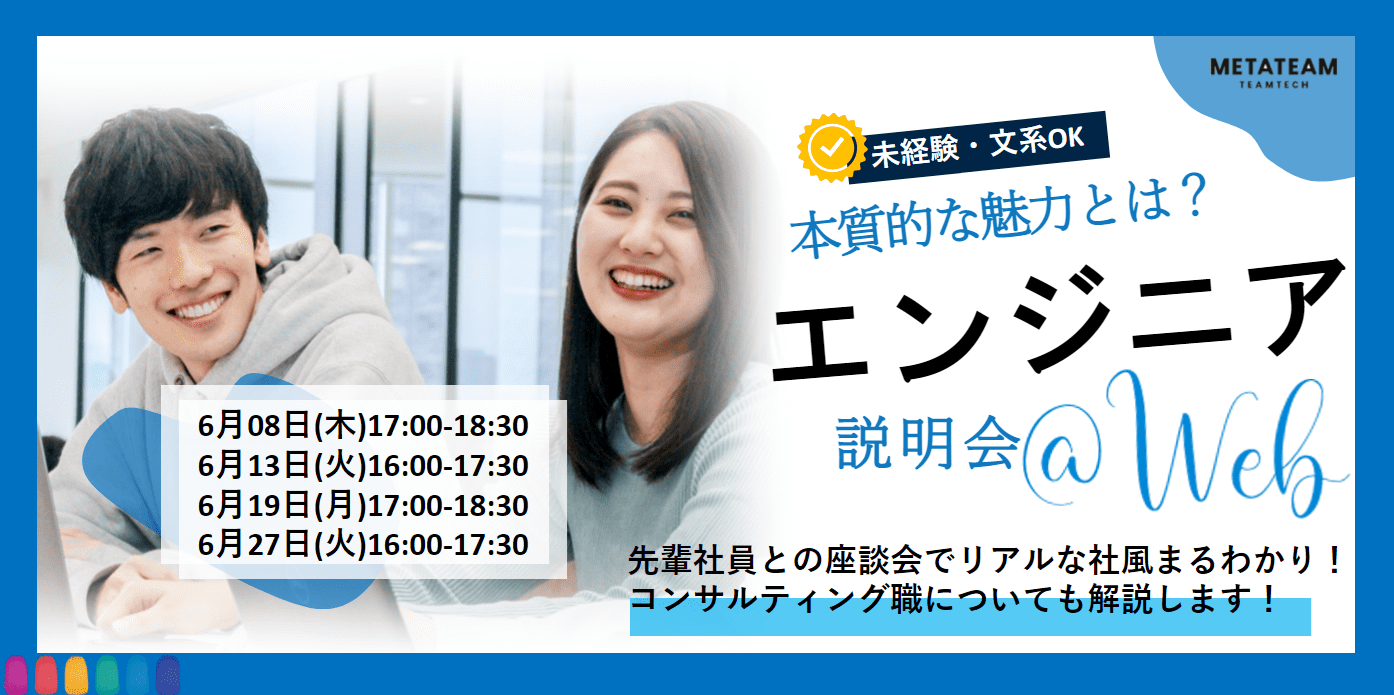 METATEAM
TEAMTECH

未経験・文系OK

本質的な魅力とは？

エンジニア

説明会@Web

6月08日(木)17:00-18:30
6月13日(火)16:00-17:30
6月19日(月)17:00-18:30
6月27日(火)16:00-17:30

先輩社員との座談会でリアルな社風まるわかり！
コンサルティング職についても解説します！